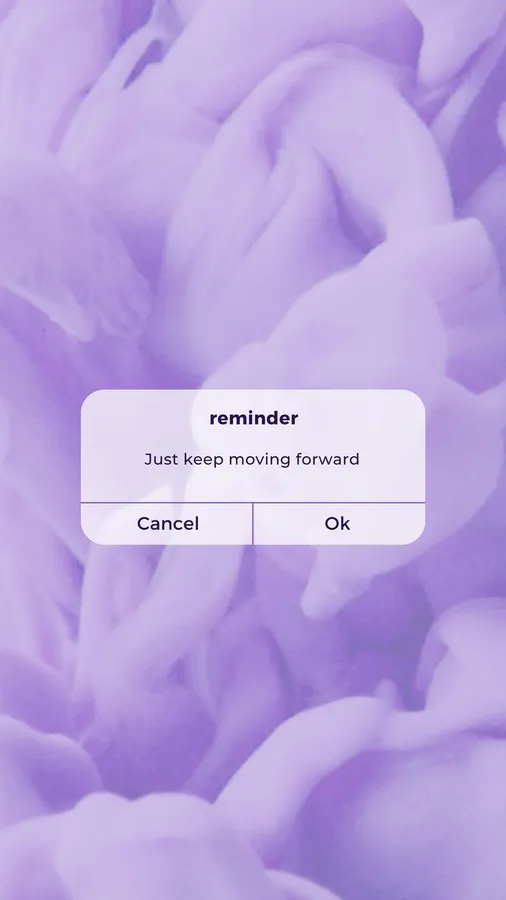 reminder

Just keep moving forward

Cancel

Ok